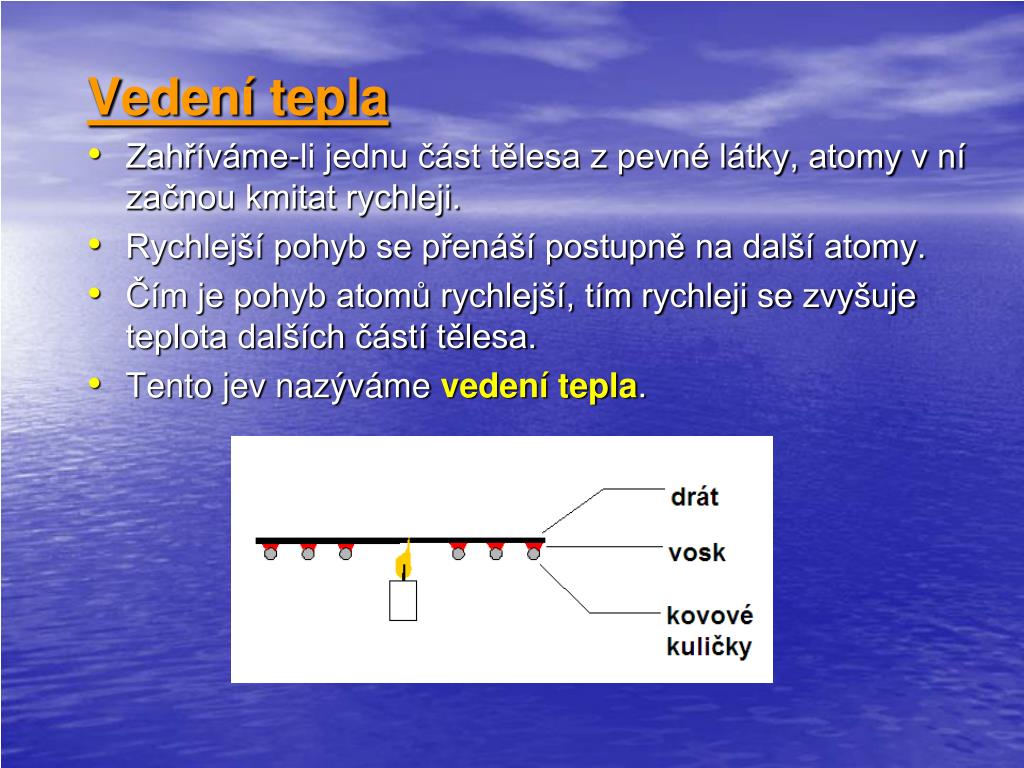 Vedení tepla

• Zahříváme-li jednu část tělesa z pevné látky, atomy v ní začnou kmitat rychleji.
• Rychlejší pohyb se přenáší postupně na další atomy.
• Čím je pohyb atomů rychlejší, tím rychleji se zvyšuje teplota dalších částí tělesa.
• Tento jev nazýváme vedení tepla.

drát
vosk
kovové kuličky